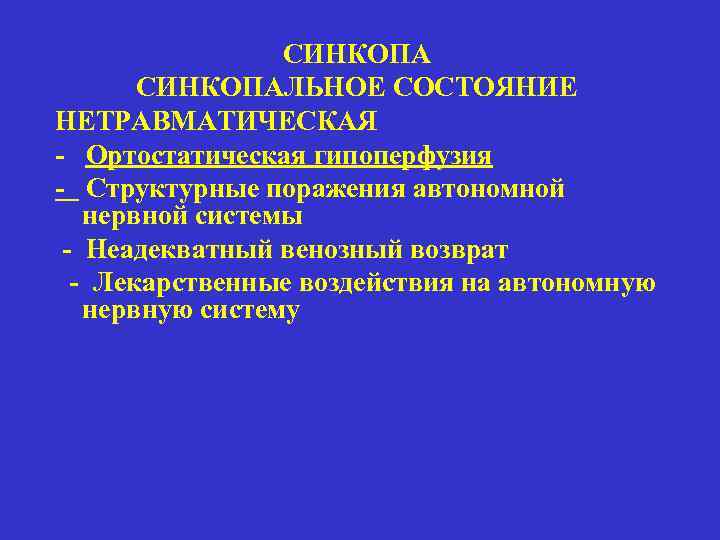 СИНКОПА
СИНКОПАЛЬНОЕ СОСТОЯНИЕ
НЕТРАВМАТИЧЕСКАЯ
- Ортостатическая гипоперфузия
- Структурные поражения автономной нервной системы
- Неадекватный венозный возврат
- Лекарственные воздействия на автономную нервную систему